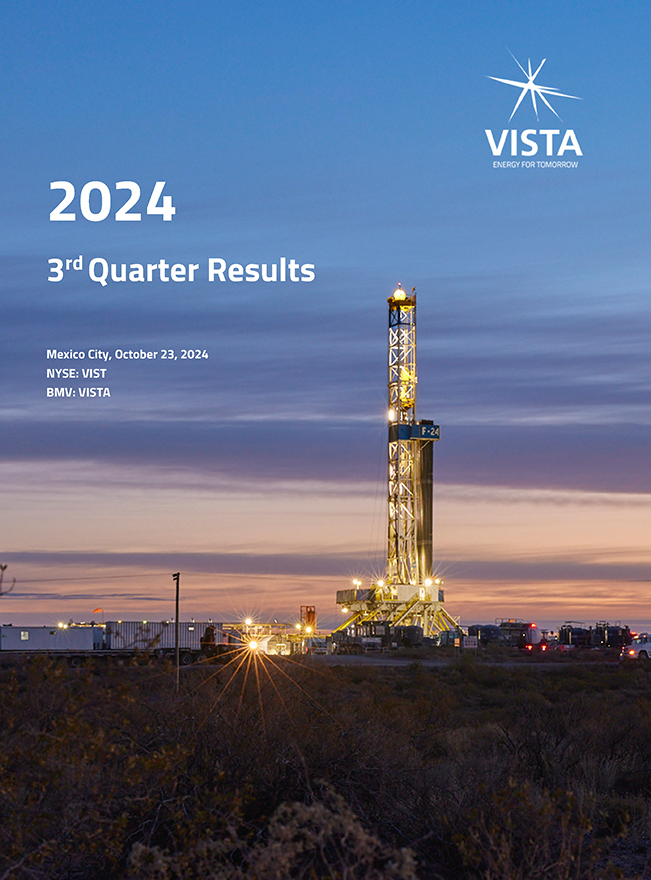 VISTA
ENERGY FOR TOMORROW

2024

3rd Quarter Results

Mexico City, October 23, 2024
NYSE: VIST
BMV: VISTA

F-24